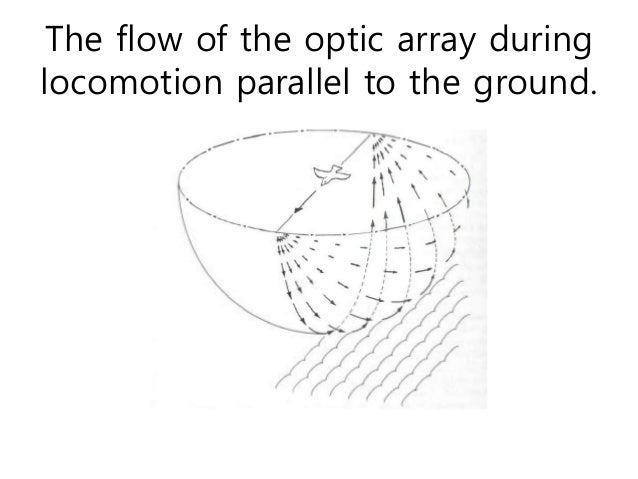 The flow of the optic array during locomotion parallel to the ground.